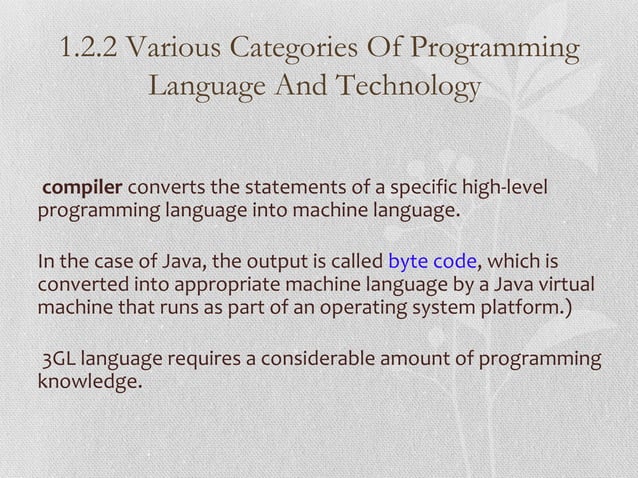 1.2.2 Various Categories Of Programming Language And Technology

compiler converts the statements of a specific high-level programming language into machine language.

In the case of Java, the output is called byte code, which is converted into appropriate machine language by a Java virtual machine that runs as part of an operating system platform.)

3GL language requires a considerable amount of programming knowledge.